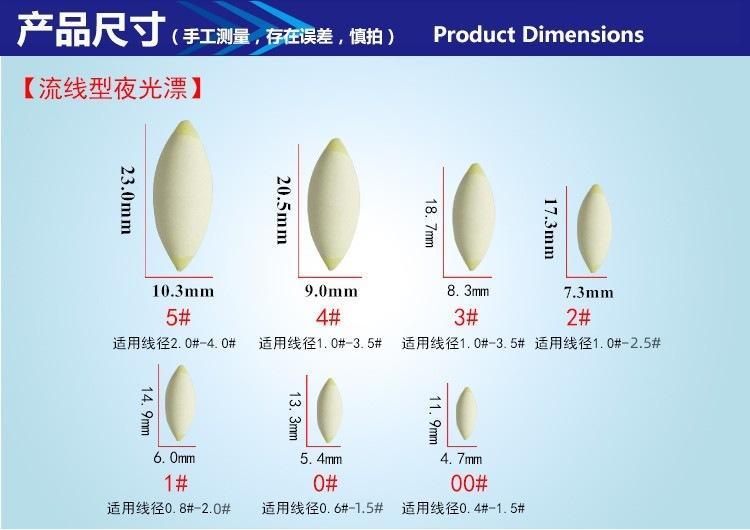 产品尺寸（手工测量，存在误差，慎拍） Product Dimensions

【流线型夜光漂】

23.0mm
10.3mm
5#
适用线径2.0#-4.0#

20.5mm
9.0mm
4#
适用线径1.0#-3.5#

18.7mm
8.3mm
3#
适用线径1.0#-3.5#

17.3mm
7.3mm
2#
适用线径1.0#-2.5#

14.9mm
6.0mm
1#
适用线径0.8#-2.0#

13.3mm
5.4mm
0#
适用线径0.6#-1.5#

11.9mm
4.7mm
00#
适用线径0.4#-1.5#